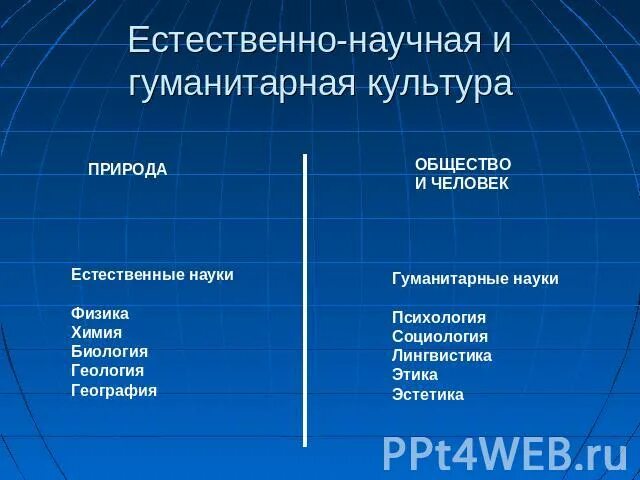 Естественно-научная и гуманитарная культура

ПРИРОДА

Естественные науки

Физика
Химия
Биология
Геология
География

ОБЩЕСТВО
И ЧЕЛОВЕК

Гуманитарные науки

Психология
Социология
Лингвистика
Этика
Эстетика

PPt4WEB.ru